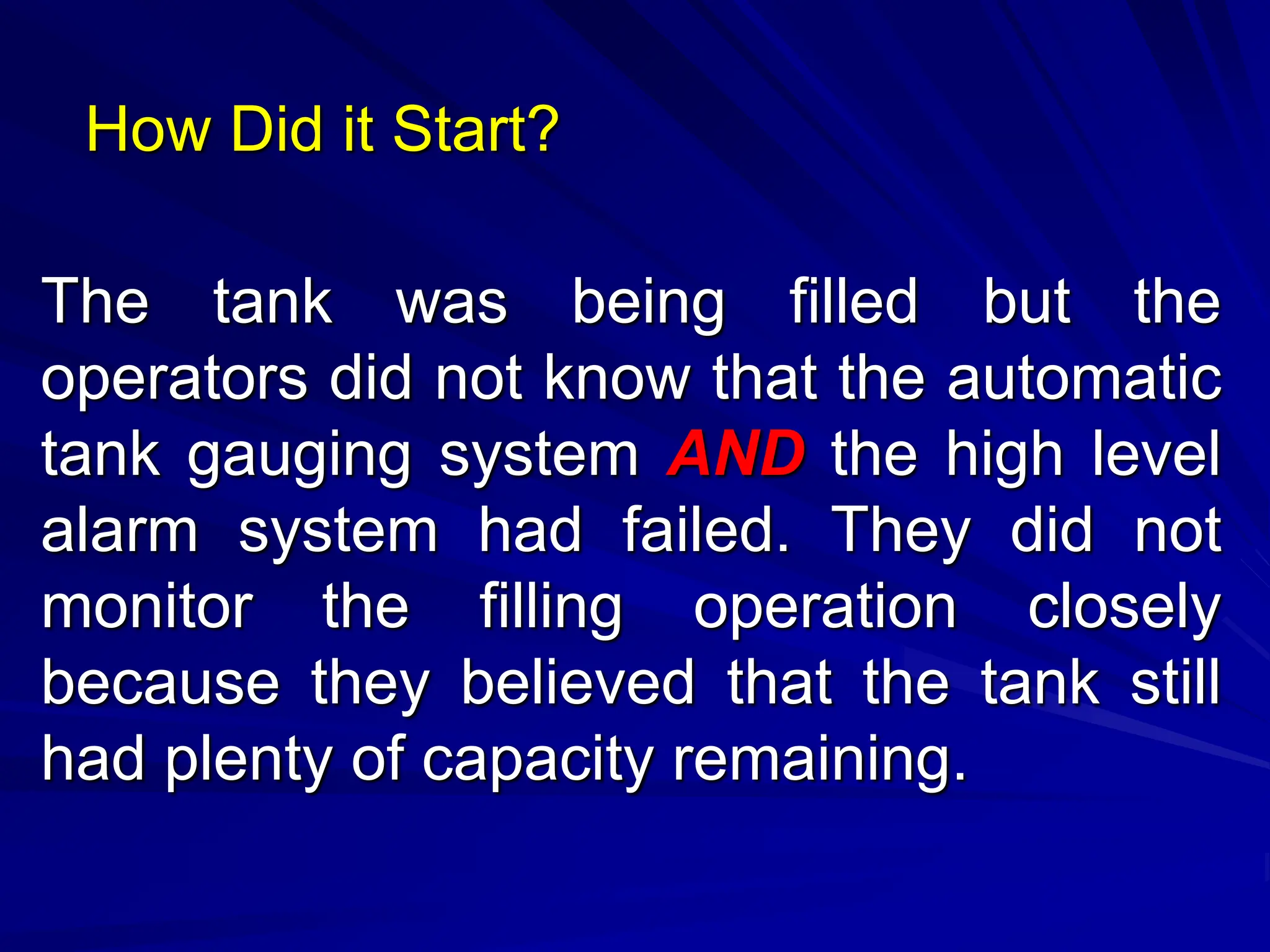 How Did it Start?

The tank was being filled but the operators did not know that the automatic tank gauging system AND the high level alarm system had failed. They did not monitor the filling operation closely because they believed that the tank still had plenty of capacity remaining.